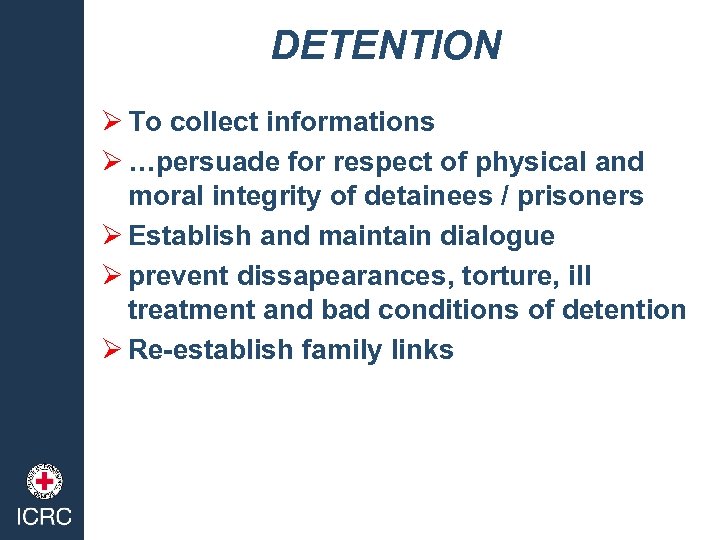 DETENTION

➢ To collect informations

➢ …persuade for respect of physical and moral integrity of detainees / prisoners

➢ Establish and maintain dialogue

➢ prevent dissapearances, torture, ill treatment and bad conditions of detention

➢ Re-establish family links

ICRC